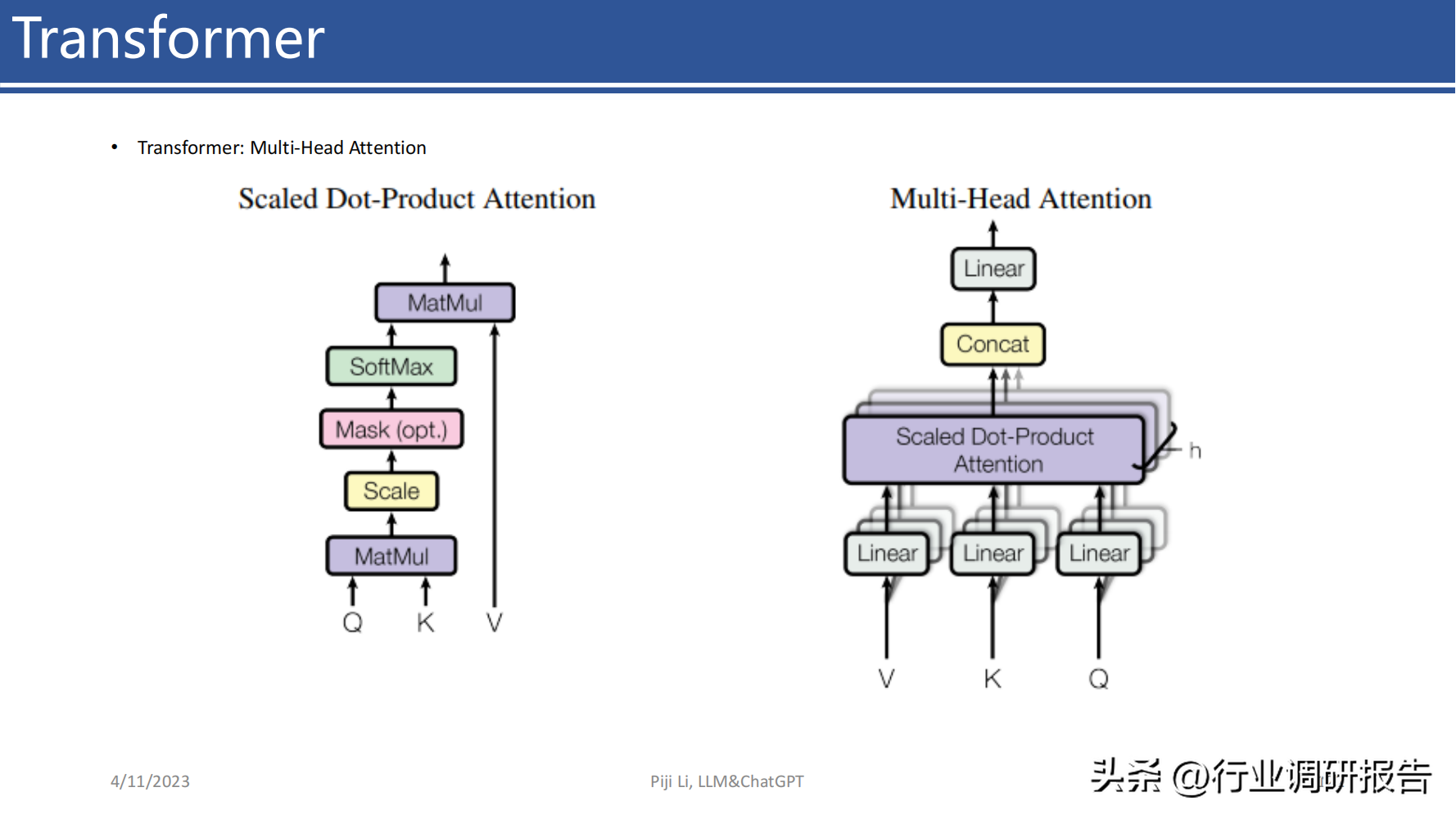 Transformer

• Transformer: Multi-Head Attention

Scaled Dot-Product Attention

MatMul

SoftMax

Mask (opt.)

Scale

MatMul

Q K V

Multi-Head Attention

Linear

Concat

Scaled Dot-Product Attention

h

Linear Linear Linear

V K Q

4/11/2023

Piji Li, LLM&ChatGPT

头条 @行业调研报告